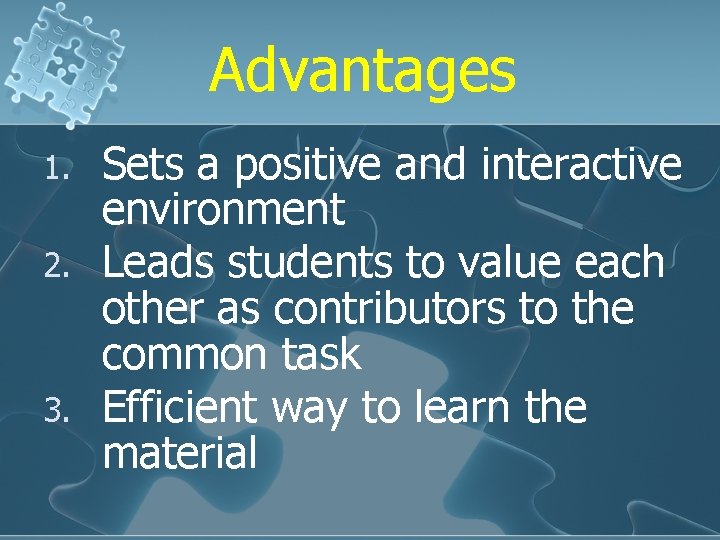 Advantages

1. Sets a positive and interactive environment
2. Leads students to value each other as contributors to the common task
3. Efficient way to learn the material